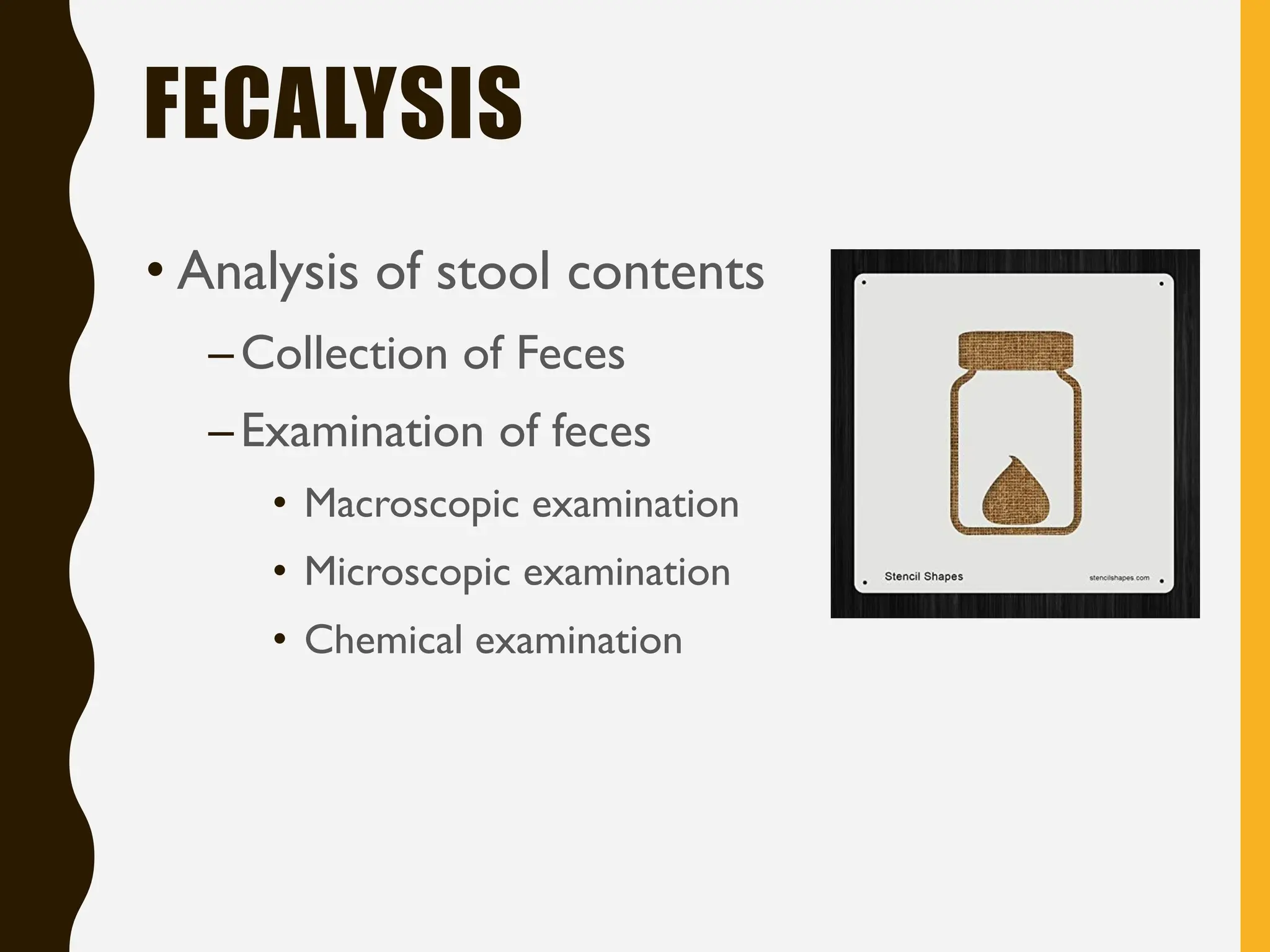 FECALYSIS

• Analysis of stool contents

– Collection of Feces

– Examination of feces

• Macroscopic examination

• Microscopic examination

• Chemical examination

Stencil Shapes

stencilshapes.com